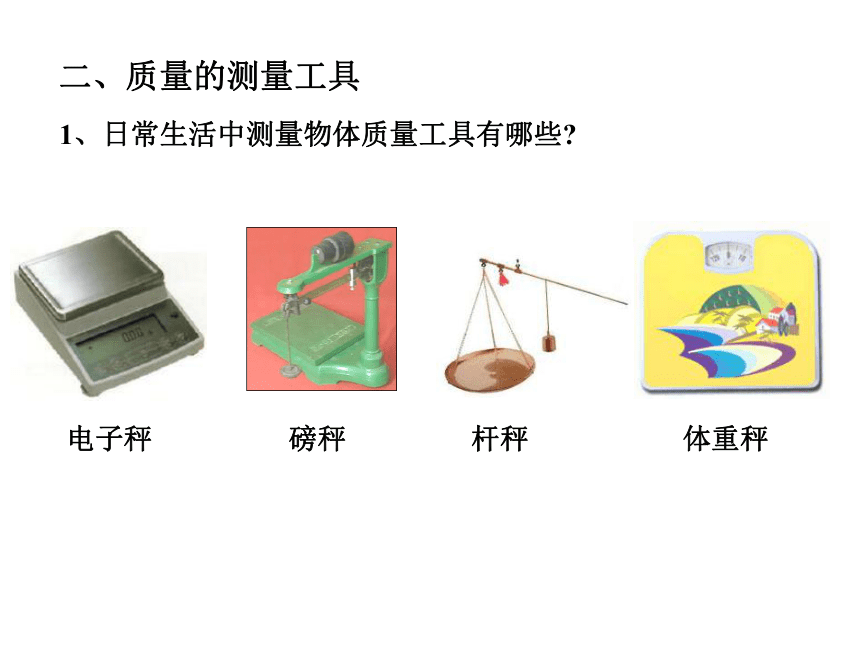 二、质量的测量工具

1、日常生活中测量物体质量工具有哪些?

电子秤

磅秤

杆秤

体重秤